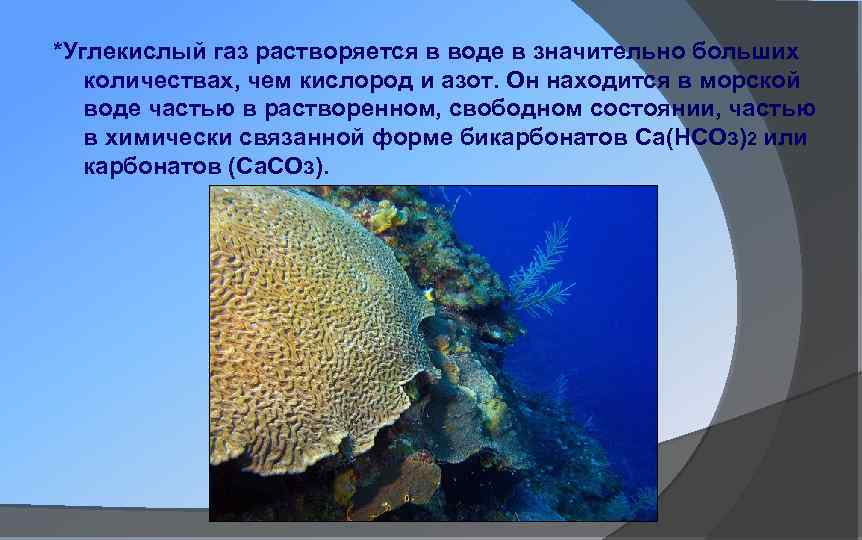 *Углекислый газ растворяется в воде в значительно больших количествах, чем кислород и азот. Он находится в морской воде частью в растворенном, свободном состоянии, частью в химически связанной форме бикарбонатов $Ca(HCO_3)_2$ или карбонатов ($CaCO_3$).